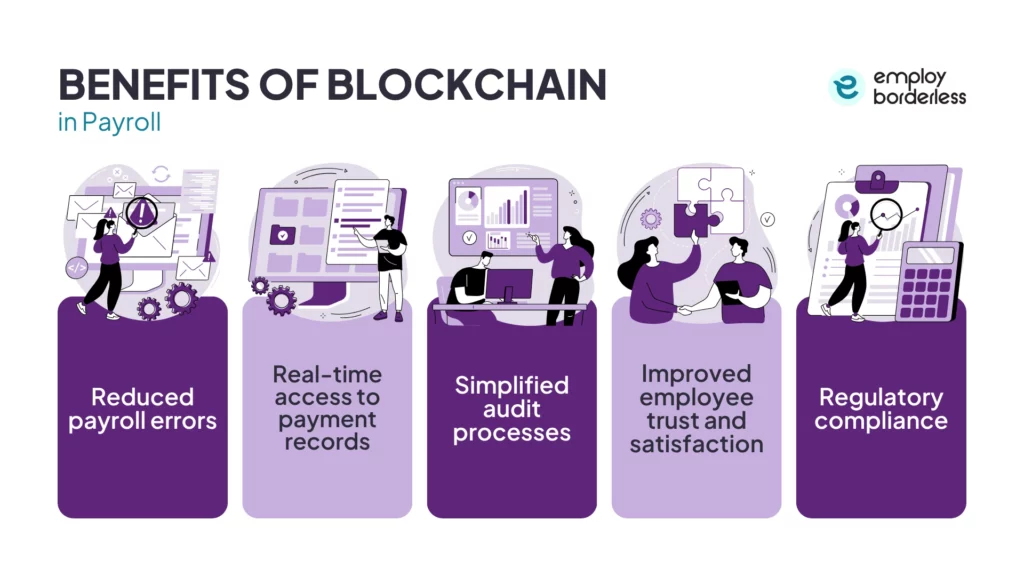 BENEFITS OF BLOCKCHAIN
in Payroll

employ borderless

Reduced payroll errors

Real-time access to payment records

Simplified audit processes

Improved employee trust and satisfaction

Regulatory compliance